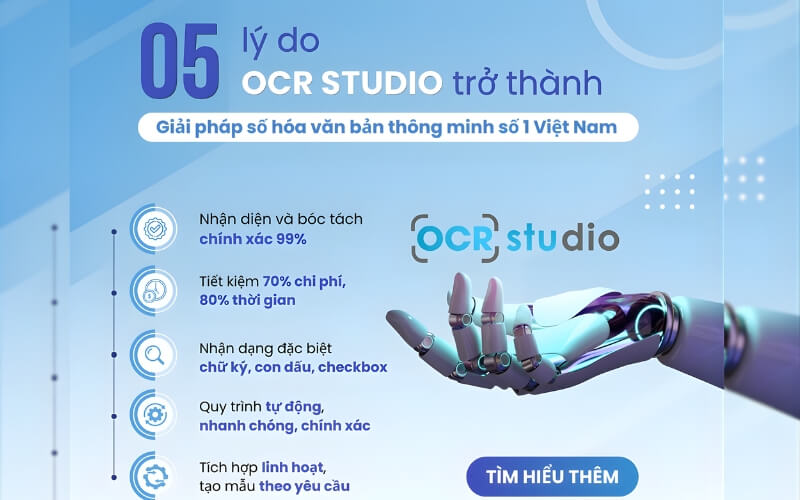 05 lý do
OCR STUDIO trở thành
Giải pháp số hóa văn bản thông minh số 1 Việt Nam

Nhận diện và bóc tách chính xác 99%

Tiết kiệm 70% chi phí, 80% thời gian

Nhận dạng đặc biệt chữ ký, con dấu, checkbox

Quy trình tự động, nhanh chóng, chính xác

Tích hợp linh hoạt, tạo mẫu theo yêu cầu

OCR studio

TÌM HIỂU THÊM